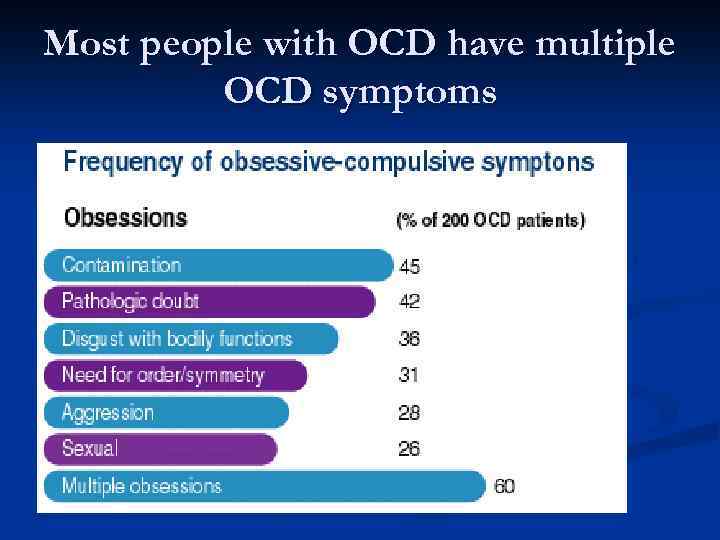 Most people with OCD have multiple OCD symptoms

Frequency of obsessive-compulsive symptons

Obsessions

(% of 200 OCD patients)

Contamination 45
Pathologic doubt 42
Disgust with bodily functions 36
Need for order/symmetry 31
Aggression 28
Sexual 26
Multiple obsessions 60